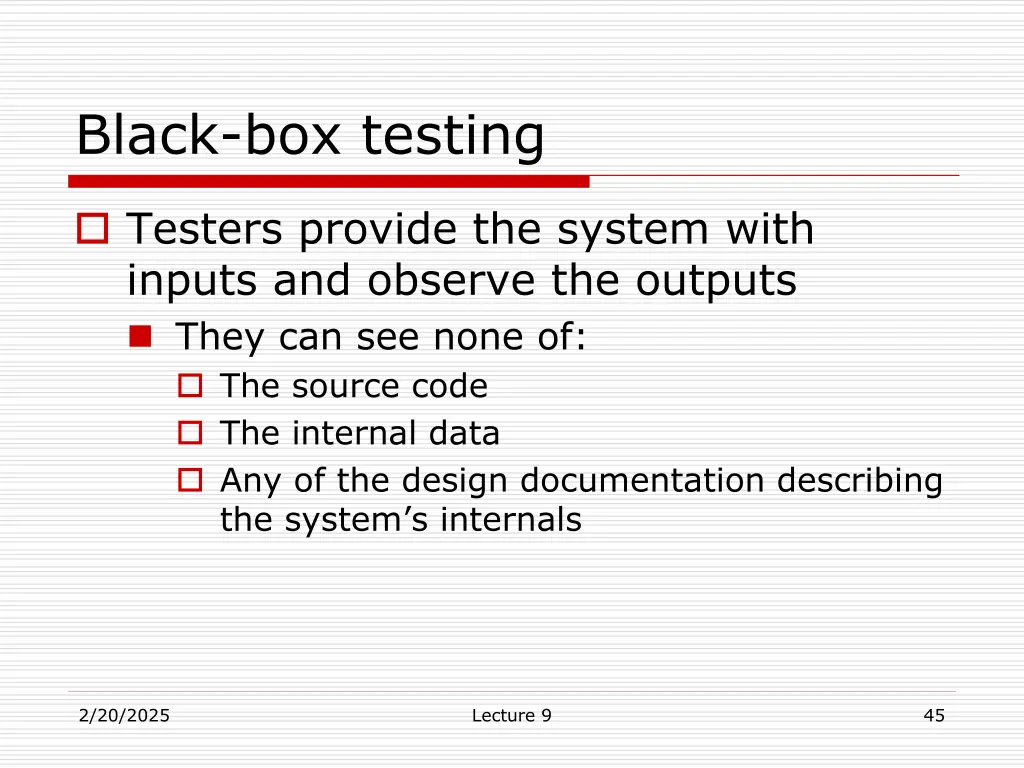 Black-box testing

Testers provide the system with inputs and observe the outputs

They can see none of:

The source code

The internal data

Any of the design documentation describing the system’s internals

2/20/2025

Lecture 9

45